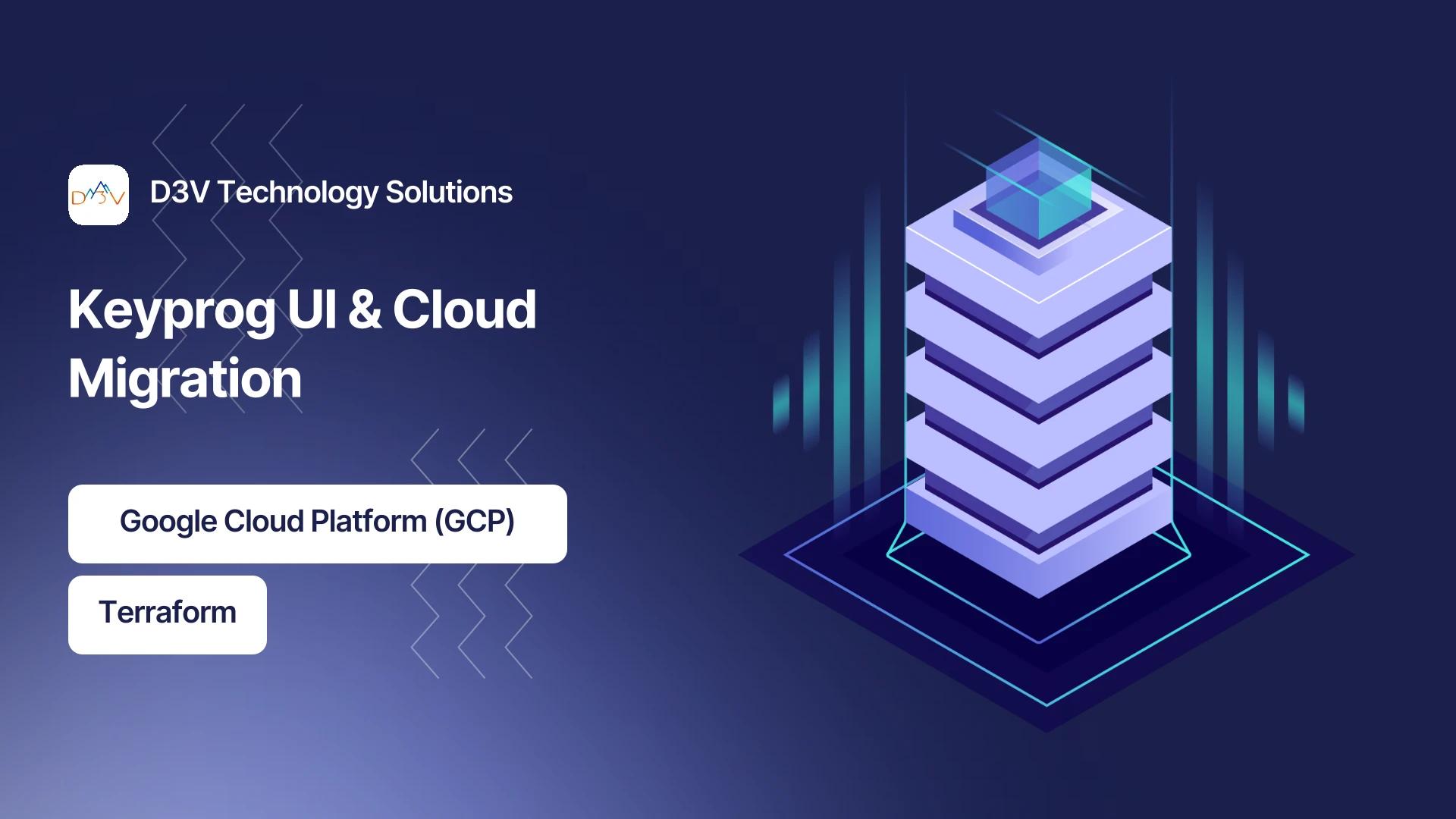 D3V

D3V Technology Solutions

Keyprog UI & Cloud Migration

Google Cloud Platform (GCP)

Terraform